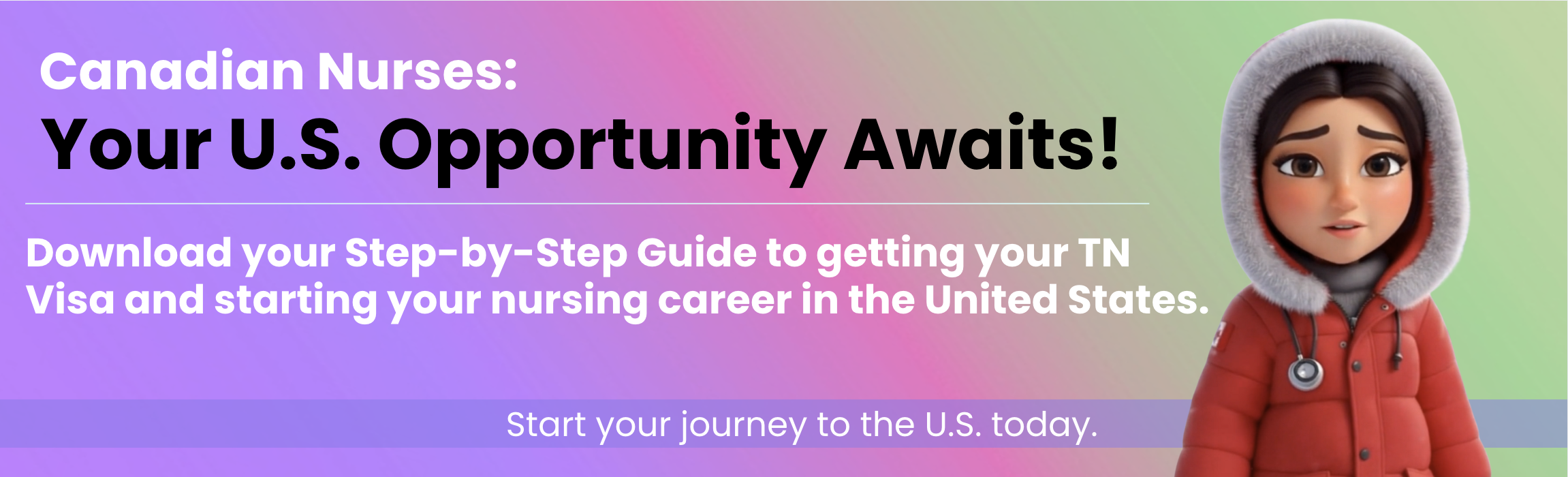 Canadian Nurses:
Your U.S. Opportunity Awaits!

Download your Step-by-Step Guide to getting your TN Visa and starting your nursing career in the United States.

Start your journey to the U.S. today.